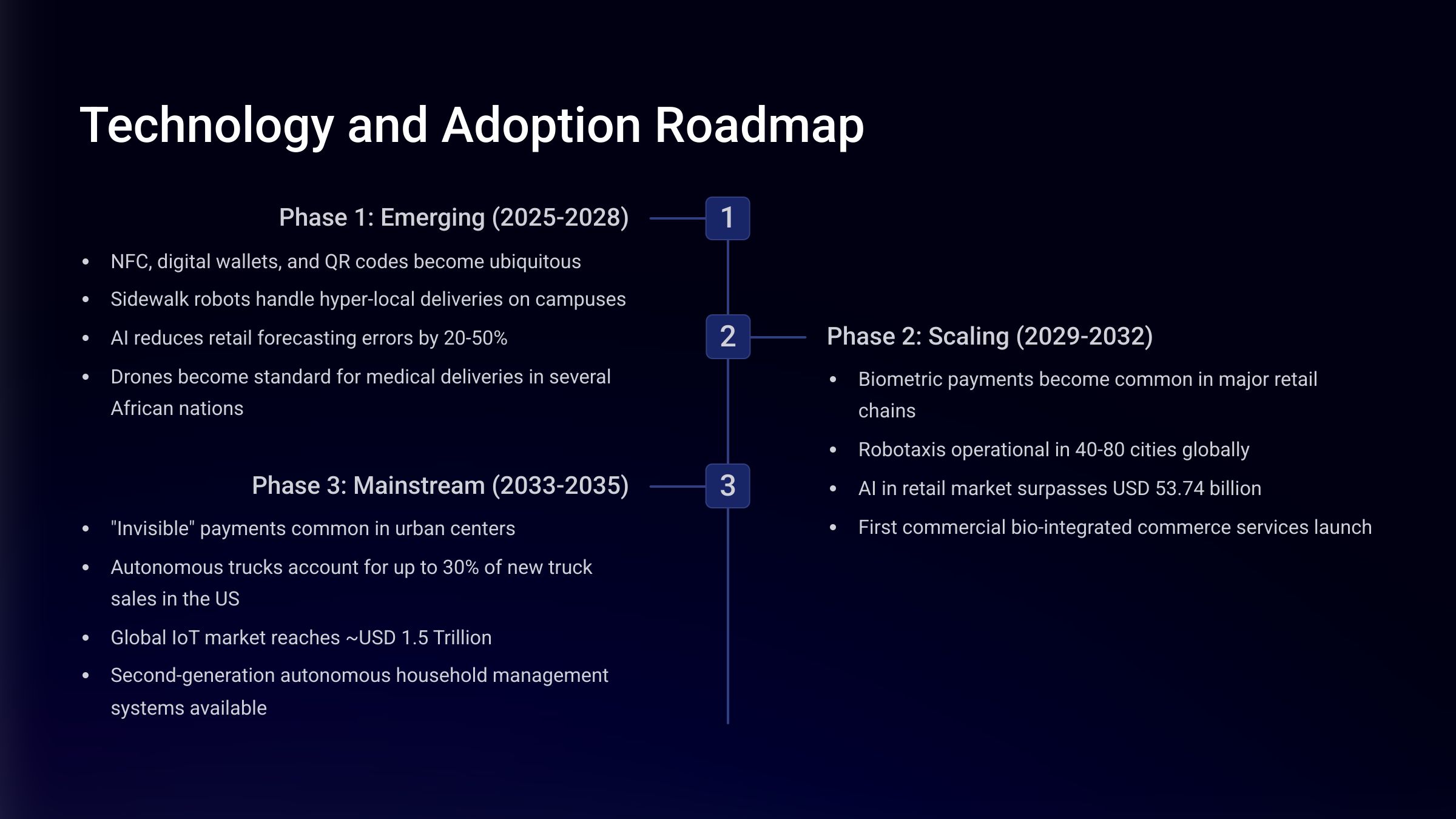 Technology and Adoption Roadmap

Phase 1: Emerging (2025-2028)

1

- NFC, digital wallets, and QR codes become ubiquitous
- Sidewalk robots handle hyper-local deliveries on campuses
- AI reduces retail forecasting errors by 20-50%
- Drones become standard for medical deliveries in several African nations

2

Phase 2: Scaling (2029-2032)

- Biometric payments become common in major retail chains
- Robotaxis operational in 40-80 cities globally
- AI in retail market surpasses USD 53.74 billion
- First commercial bio-integrated commerce services launch

Phase 3: Mainstream (2033-2035)

3

- "Invisible" payments common in urban centers
- Autonomous trucks account for up to 30% of new truck sales in the US
- Global IoT market reaches ~USD 1.5 Trillion
- Second-generation autonomous household management systems available